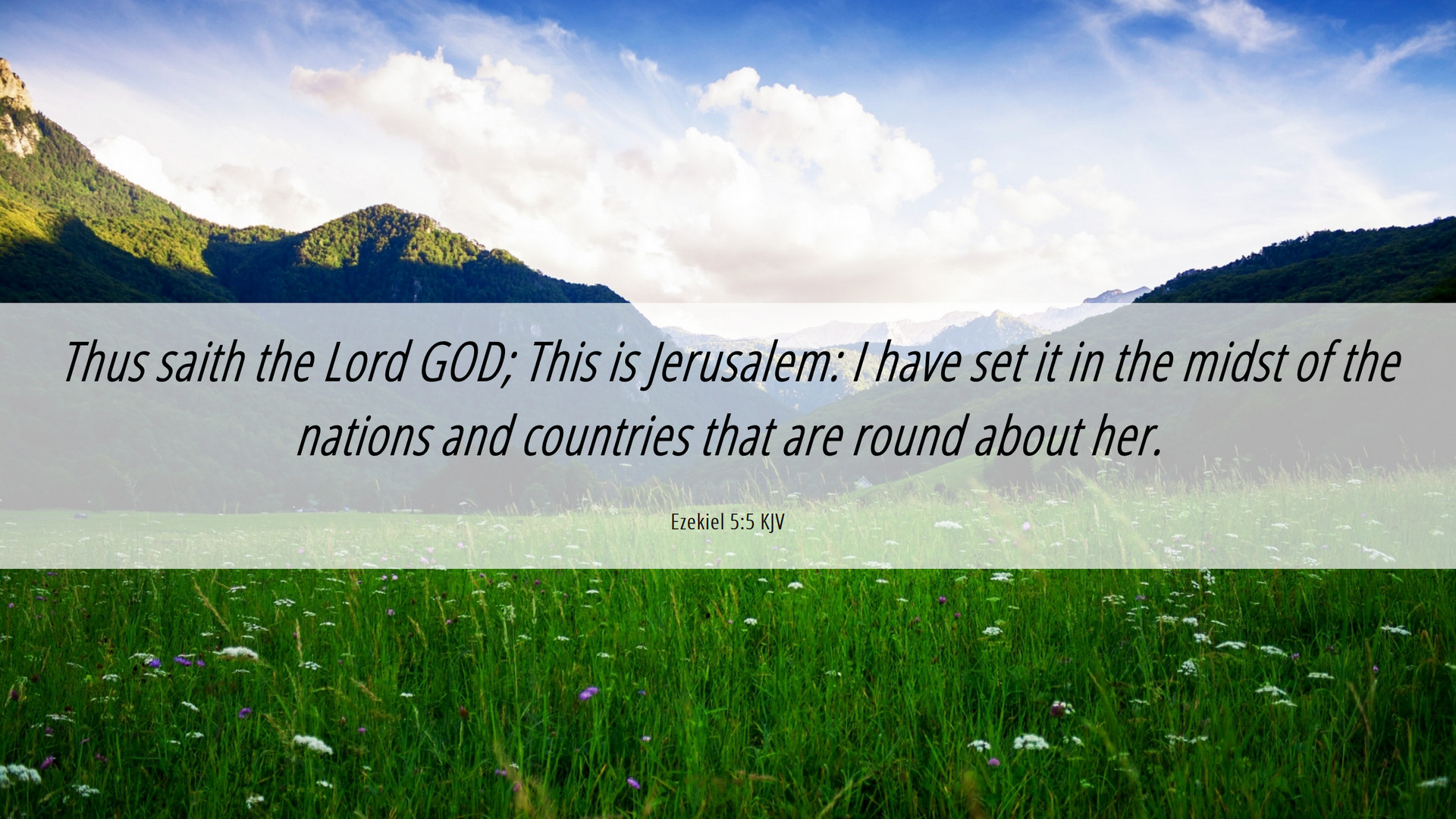 Thus saith the Lord GOD; This is Jerusalem: I have set it in the midst of the nations and countries that are round about her.

Ezekiel 5:5 KJV